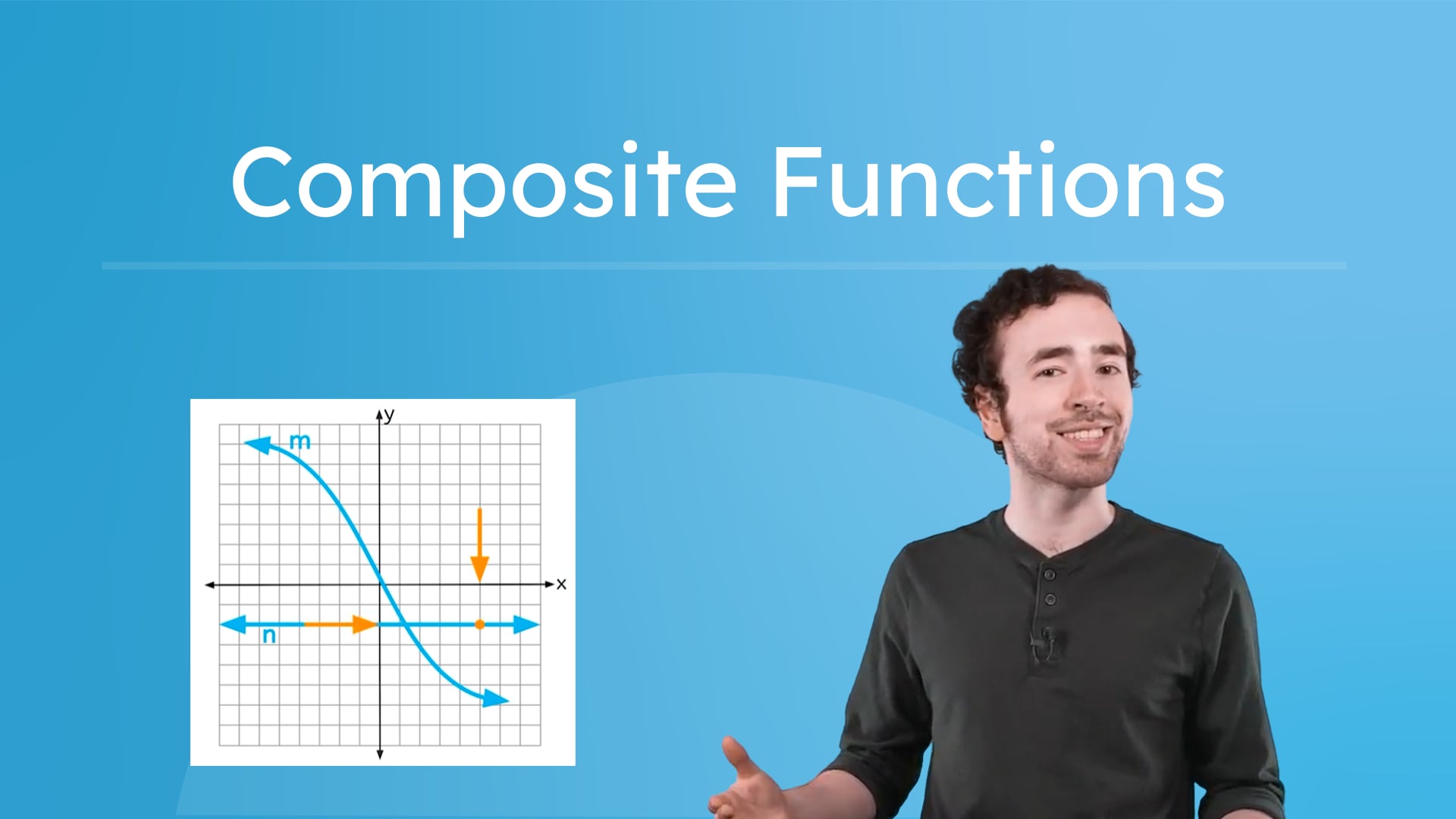 Composite Functions

y
m
x
n